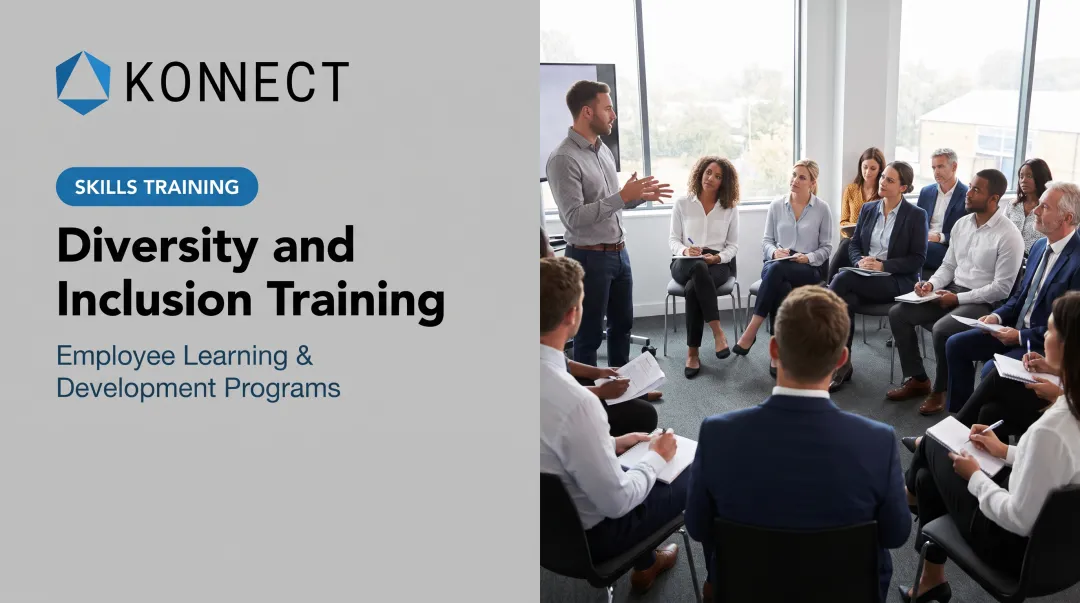 KONNECT

SKILLS TRAINING

Diversity and Inclusion Training

Employee Learning & Development Programs